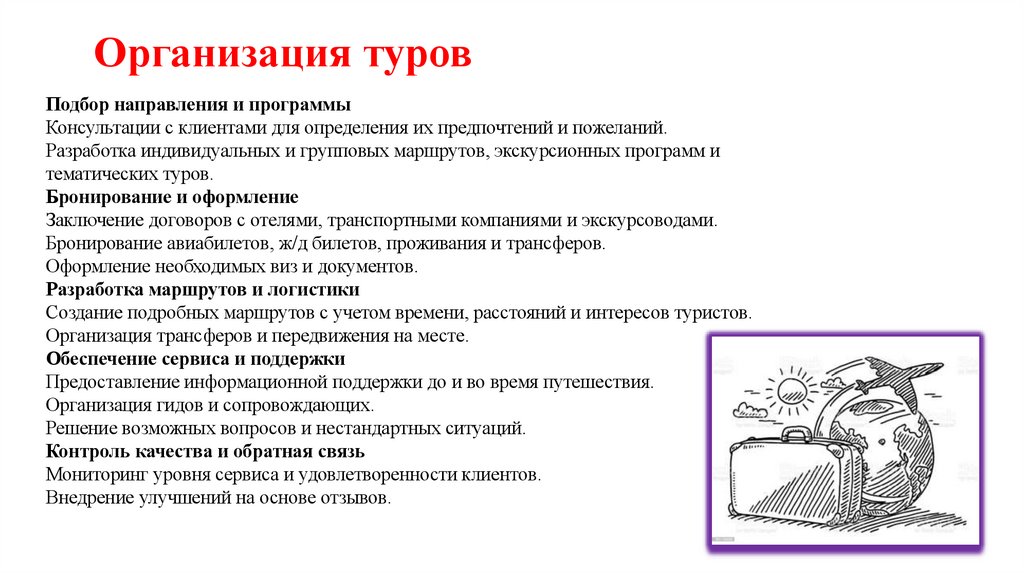 Организация туров

Подбор направления и программы
Консультации с клиентами для определения их предпочтений и пожеланий.
Разработка индивидуальных и групповых маршрутов, экскурсионных программ и тематических туров.
Бронирование и оформление
Заключение договоров с отелями, транспортными компаниями и экскурсоводами.
Бронирование авиабилетов, ж/д билетов, проживания и трансферов.
Оформление необходимых виз и документов.
Разработка маршрутов и логистики
Создание подробных маршрутов с учетом времени, расстояний и интересов туристов.
Организация трансферов и передвижения на месте.
Обеспечение сервиса и поддержки
Предоставление информационной поддержки до и во время путешествия.
Организация гидов и сопровождающих.
Решение возможных вопросов и нестандартных ситуаций.
Контроль качества и обратная связь
Мониторинг уровня сервиса и удовлетворенности клиентов.
Внедрение улучшений на основе отзывов.